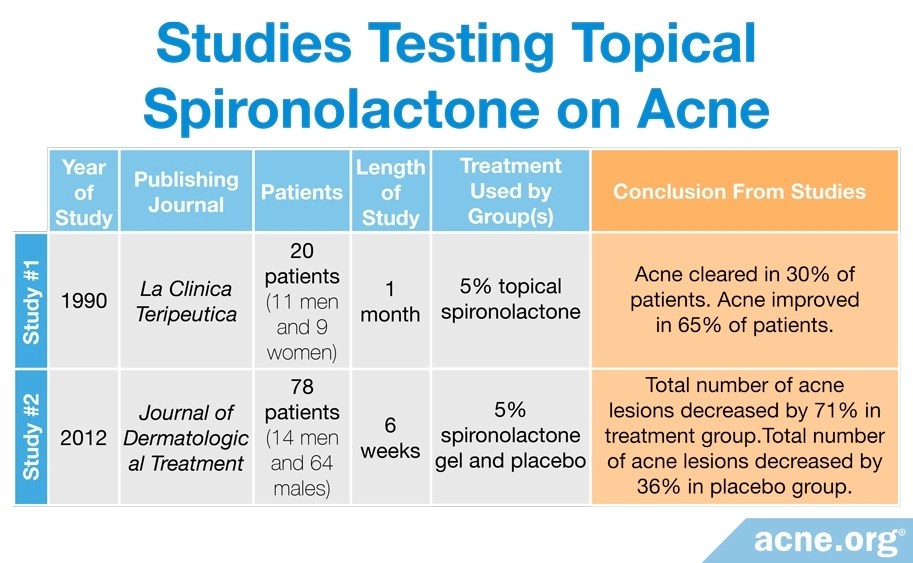 Studies Testing Topical Spironolactone on Acne

| | Year of Study | Publishing Journal | Patients | Length of Study | Treatment Used by Group(s) | Conclusion From Studies |
|---|---|---|---|---|---|---|
| Study #1 | 1990 | La Clinica Teripeutica | 20 patients (11 men and 9 women) | 1 month | 5% topical spironolactone | Acne cleared in 30% of patients. Acne improved in 65% of patients. |
| Study #2 | 2012 | Journal of Dermatological Treatment | 78 patients (14 men and 64 males) | 6 weeks | 5% spironolactone gel and placebo | Total number of acne lesions decreased by 71% in treatment group.Total number of acne lesions decreased by 36% in placebo group. |

acne.org®